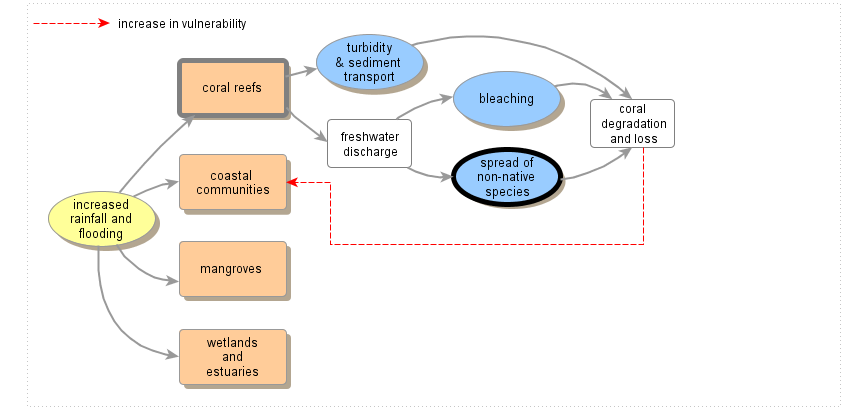 increase in vulnerability

increased rainfall and flooding

coral reefs

coastal communities

mangroves

wetlands and estuaries

turbidity & sediment transport

freshwater discharge

bleaching

spread of non-native species

coral degradation and loss